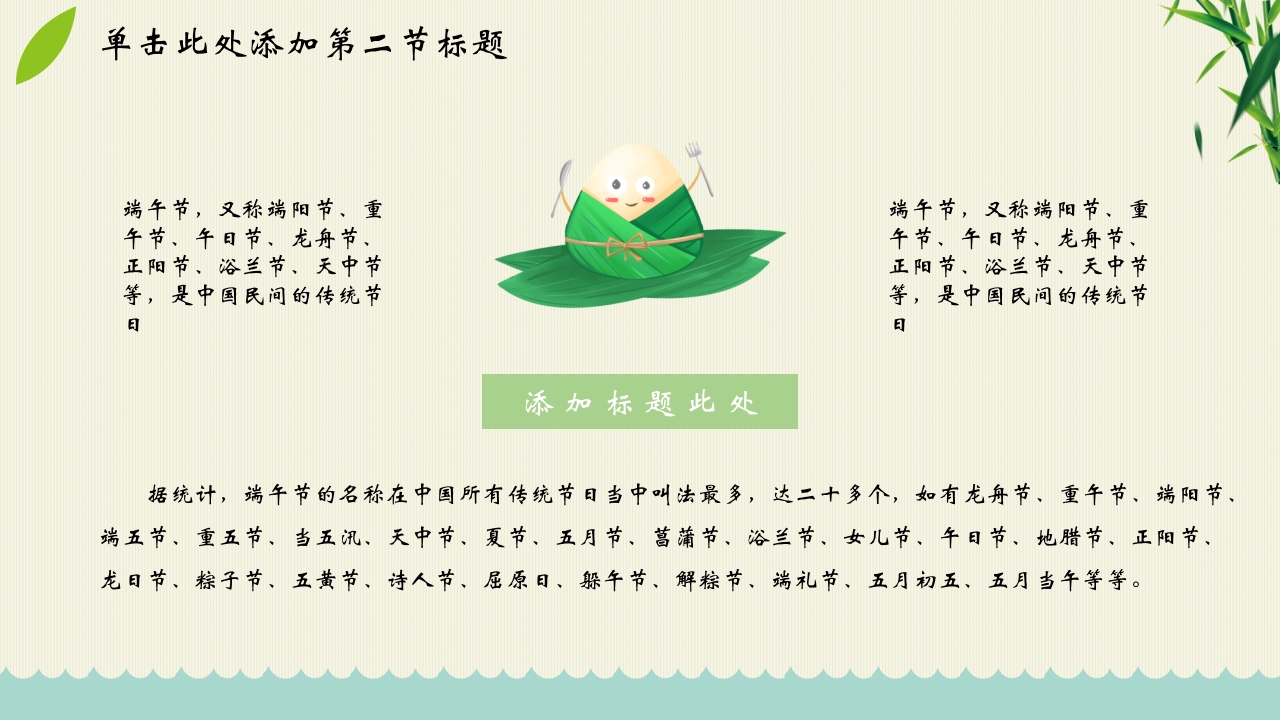 单击此处添加第二节标题

端午节，又称端阳节、重午节、午日节、龙舟节、正阳节、浴兰节、天中节等，是中国民间的传统节日

端午节，又称端阳节、重午节、午日节、龙舟节、正阳节、浴兰节、天中节等，是中国民间的传统节日

添加标题此处

据统计，端午节的名称在中国所有传统节日当中叫法最多，达二十多个，如有龙舟节、重午节、端阳节、端五节、重五节、当五汛、天中节、夏节、五月节、菖蒲节、浴兰节、女儿节、午日节、地腊节、正阳节、龙日节、粽子节、五黄节、诗人节、屈原日、躲午节、解粽节、端礼节、五月初五、五月当午等等。